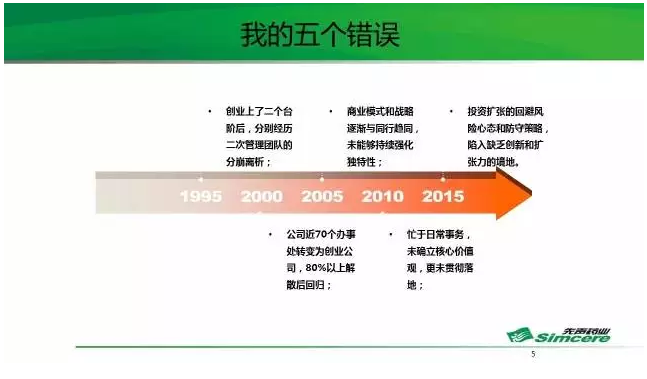 我的五个错误

• 创业上了二个台阶后，分别经历二次管理团队的分崩离析；

• 商业模式和战略逐渐与同行趋同，未能够持续强化独特性；

• 投资扩张的回避风险心态和防守策略，陷入缺乏创新和扩张力的境地。

1995 2000 2005 2010 2015

• 公司近70个办事处转变为创业公司，80%以上解散后回归；

• 忙于日常事务，未确立核心价值观，更未贯彻落地；

先声药业 Simcere

5